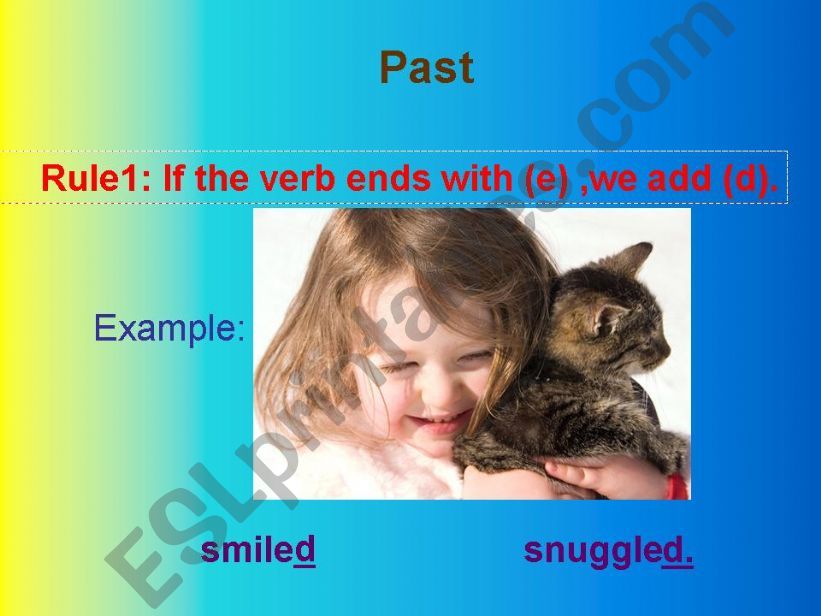 Past

Rule1: If the verb ends with (e) ,we add (d).

Example:

smiled snuggled.

ESLprintables.com